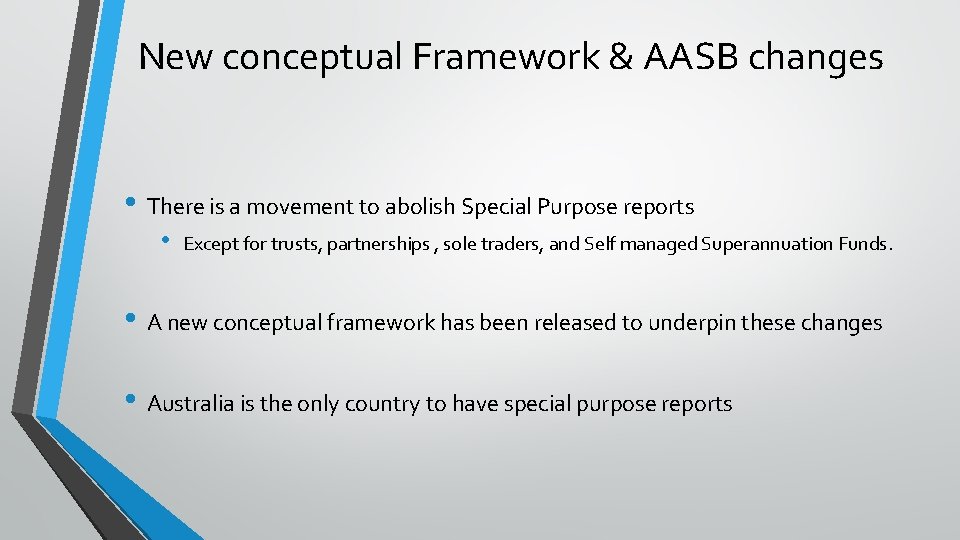 New conceptual Framework & AASB changes

• There is a movement to abolish Special Purpose reports

• Except for trusts, partnerships , sole traders, and Self managed Superannuation Funds.

• A new conceptual framework has been released to underpin these changes

• Australia is the only country to have special purpose reports